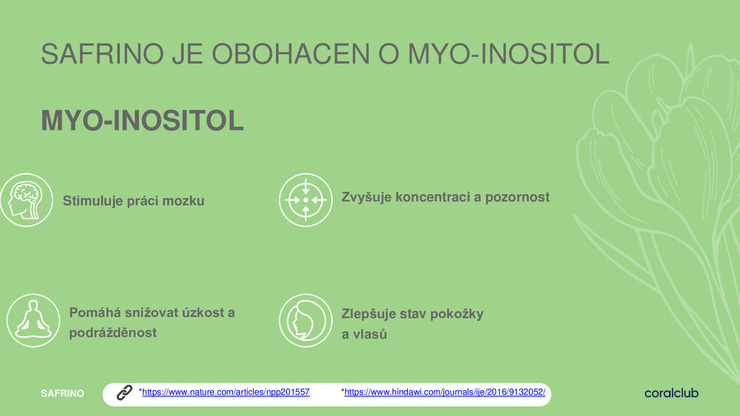 SAFRINO JE OBOHACEN O MYO-INOSITOL

MYO-INOSITOL

Stimuluje práci mozku

Zvyšuje koncentraci a pozornost

Pomáhá snižovat úzkost a podrážděnost

Zlepšuje stav pokožky a vlasů

SAFRINO

*https://www.nature.com/articles/npp201557

*https://www.hindawi.com/journals/ije/2016/9132052/

coralclub